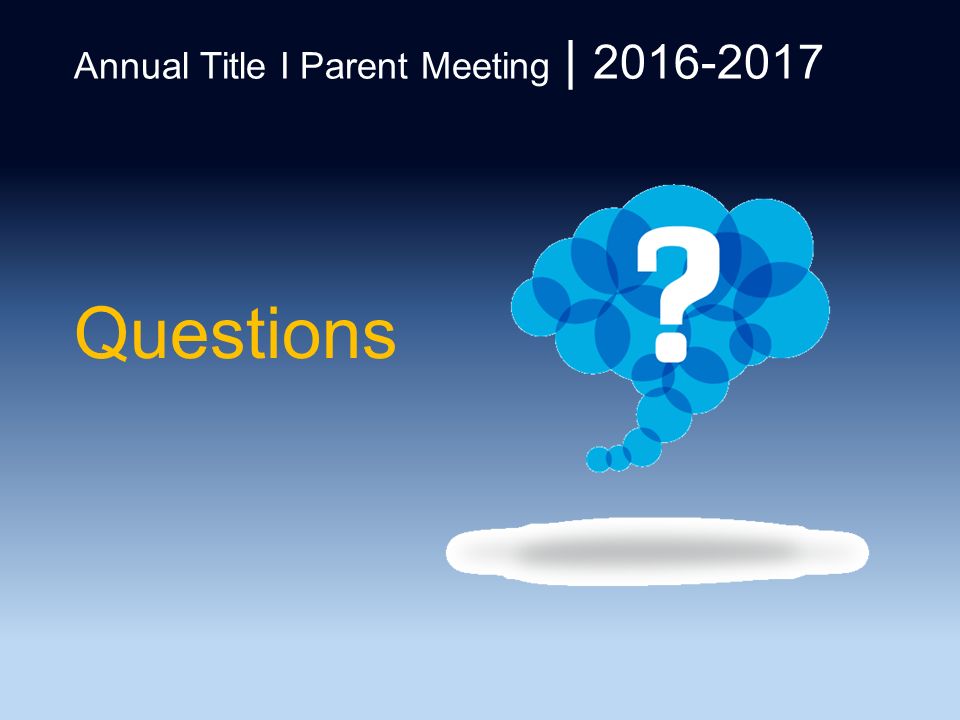 Annual Title I Parent Meeting | 2016-2017

Questions

?